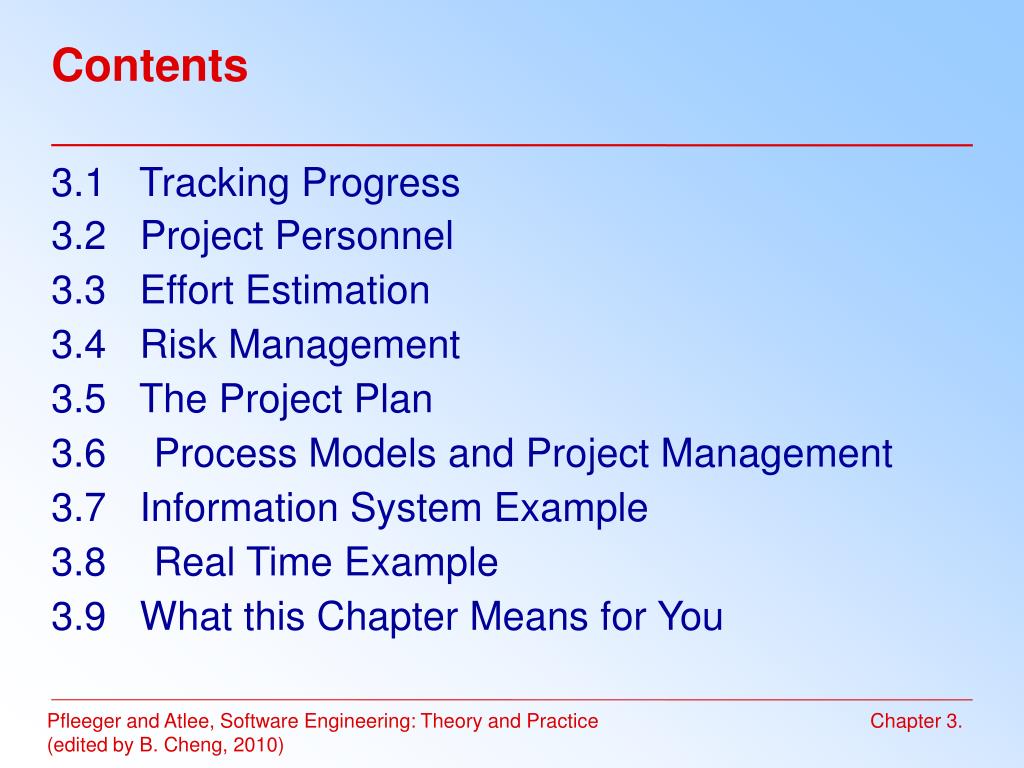 Contents

3.1 Tracking Progress
3.2 Project Personnel
3.3 Effort Estimation
3.4 Risk Management
3.5 The Project Plan
3.6 Process Models and Project Management
3.7 Information System Example
3.8 Real Time Example
3.9 What this Chapter Means for You

Pfleeger and Atlee, Software Engineering: Theory and Practice
(edited by B. Cheng, 2010)

Chapter 3.